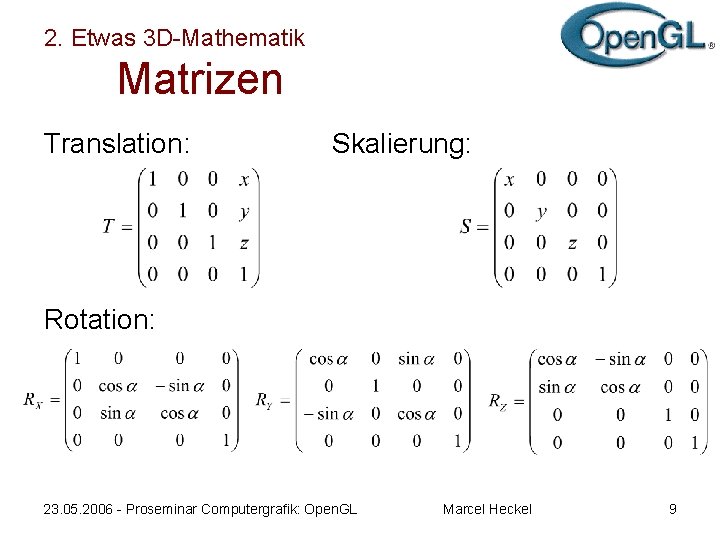 2. Etwas 3D-Mathematik

OpenGL®

Matrizen

Translation:

$T = \begin{pmatrix} 1 & 0 & 0 & x \\ 0 & 1 & 0 & y \\ 0 & 0 & 1 & z \\ 0 & 0 & 0 & 1 \end{pmatrix}$

Skalierung:

$S = \begin{pmatrix} x & 0 & 0 & 0 \\ 0 & y & 0 & 0 \\ 0 & 0 & z & 0 \\ 0 & 0 & 0 & 1 \end{pmatrix}$

Rotation:

$R_X = \begin{pmatrix} 1 & 0 & 0 & 0 \\ 0 & \cos\alpha & -\sin\alpha & 0 \\ 0 & \sin\alpha & \cos\alpha & 0 \\ 0 & 0 & 0 & 1 \end{pmatrix}$ $R_Y = \begin{pmatrix} \cos\alpha & 0 & \sin\alpha & 0 \\ 0 & 1 & 0 & 0 \\ -\sin\alpha & 0 & \cos\alpha & 0 \\ 0 & 0 & 0 & 1 \end{pmatrix}$ $R_Z = \begin{pmatrix} \cos\alpha & -\sin\alpha & 0 & 0 \\ \sin\alpha & \cos\alpha & 0 & 0 \\ 0 & 0 & 1 & 0 \\ 0 & 0 & 0 & 1 \end{pmatrix}$

23.05.2006 - Proseminar Computergrafik: OpenGL Marcel Heckel 9